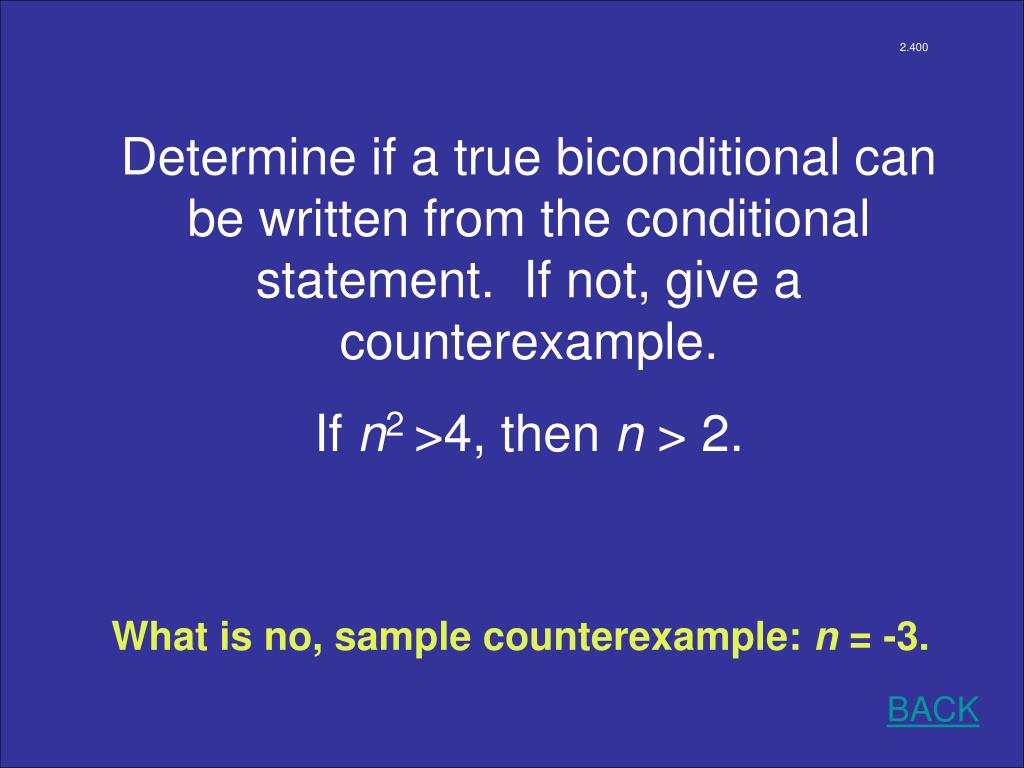 2.400

Determine if a true biconditional can be written from the conditional statement. If not, give a counterexample.

If $n^2 > 4$, then $n > 2$.

What is no, sample counterexample: $n = -3$.

BACK